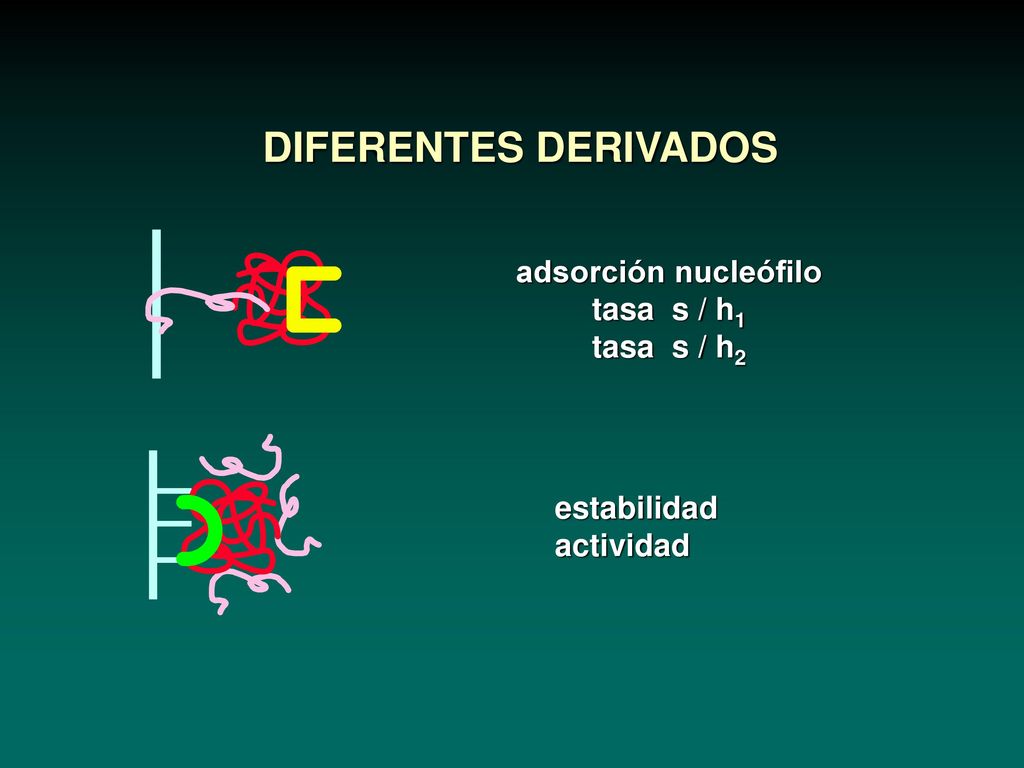 DIFERENTES DERIVADOS

adsorción nucleófilo
tasa s / $h_1$
tasa s / $h_2$

estabilidad
actividad